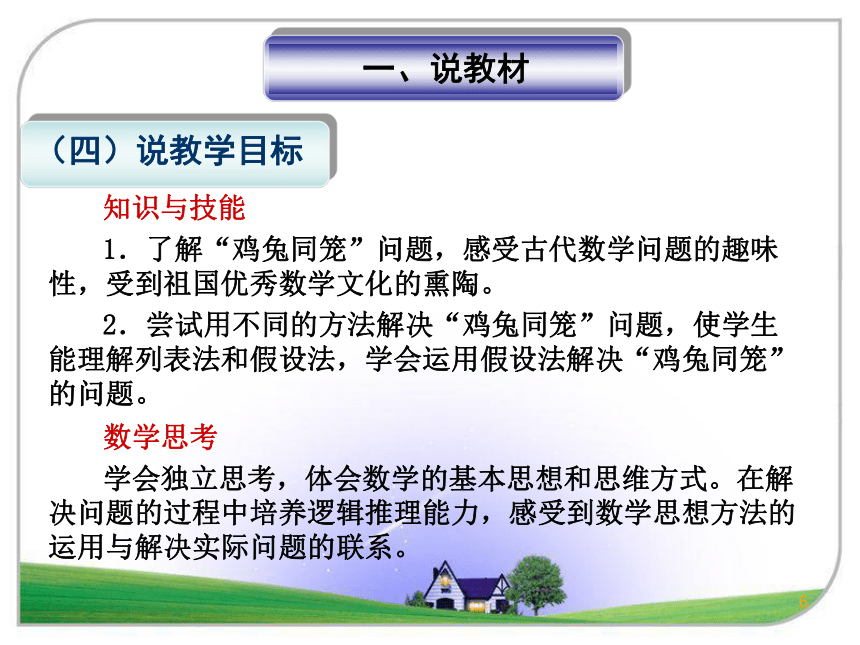 一、说教材

（四）说教学目标

知识与技能

1．了解“鸡兔同笼”问题，感受古代数学问题的趣味性，受到祖国优秀数学文化的熏陶。

2．尝试用不同的方法解决“鸡兔同笼”问题，使学生能理解列表法和假设法，学会运用假设法解决“鸡兔同笼”的问题。

数学思考

学会独立思考，体会数学的基本思想和思维方式。在解决问题的过程中培养逻辑推理能力，感受到数学思想方法的运用与解决实际问题的联系。

6